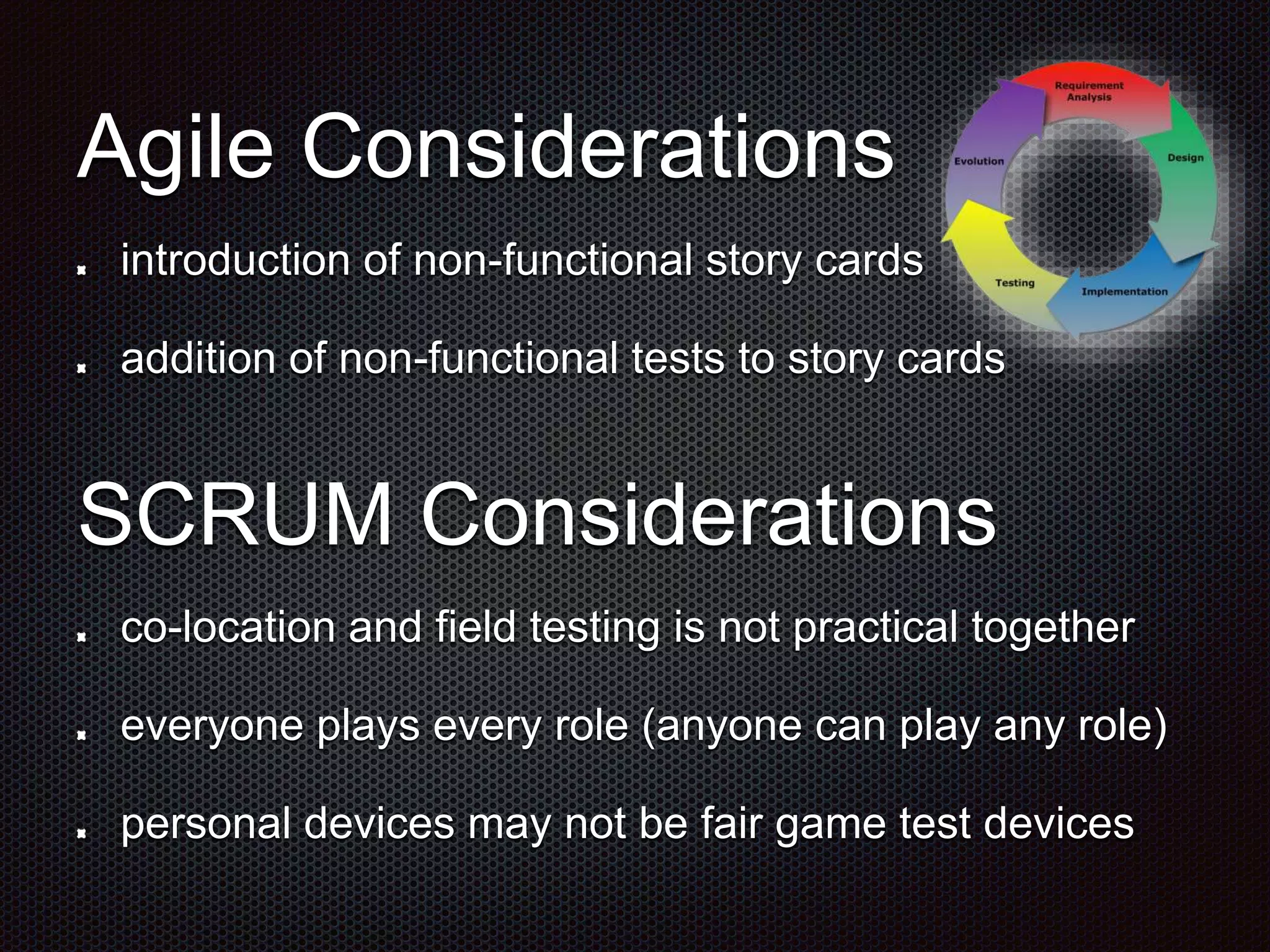 Agile Considerations

Requirement Analysis

Design

Implementation

Testing

Evolution

- introduction of non-functional story cards
- addition of non-functional tests to story cards

SCRUM Considerations

- co-location and field testing is not practical together
- everyone plays every role (anyone can play any role)
- personal devices may not be fair game test devices